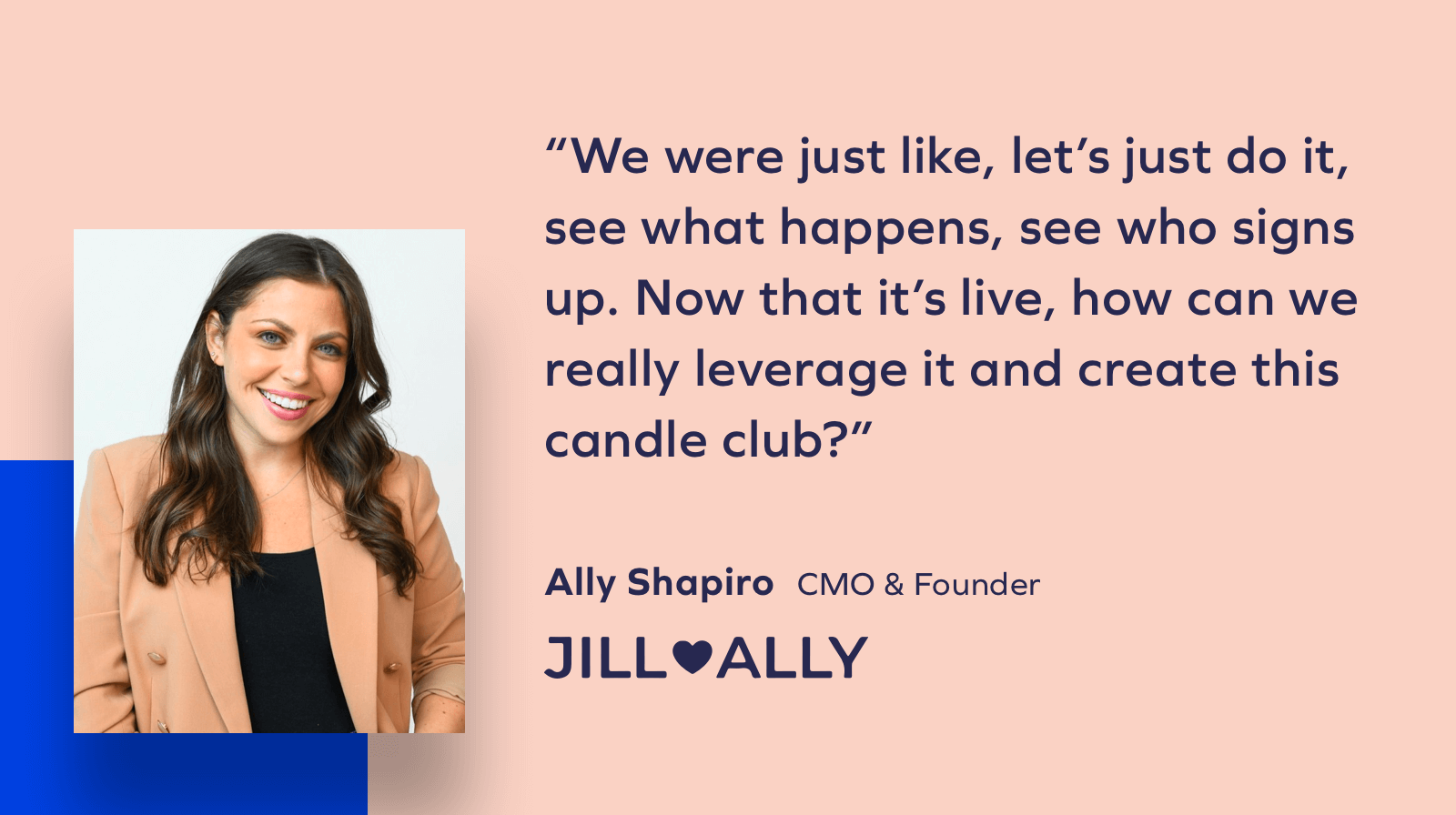 “We were just like, let’s just do it, see what happens, see who signs up. Now that it’s live, how can we really leverage it and create this candle club?”

Ally Shapiro CMO & Founder

JILL♥ALLY